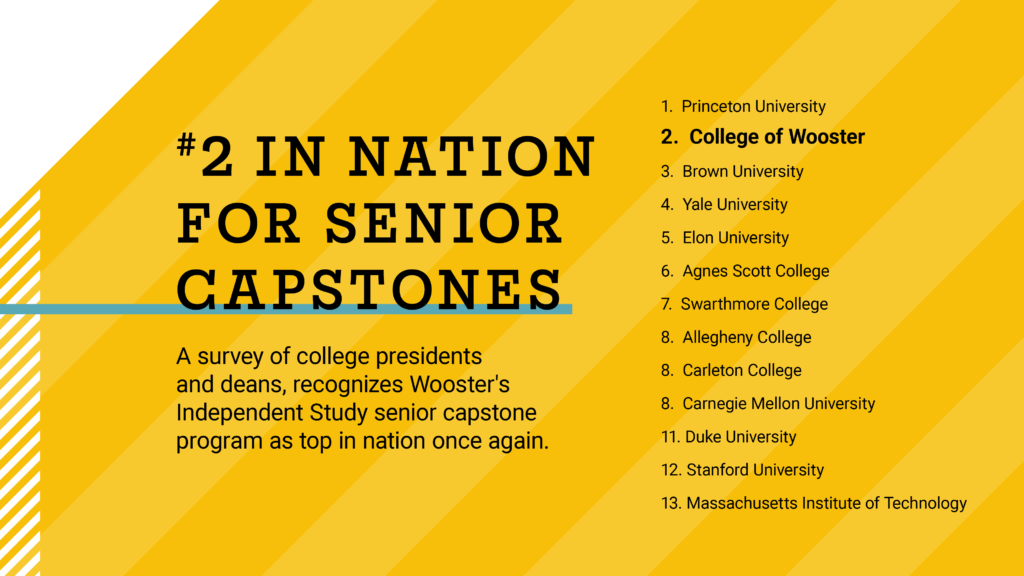 #2 IN NATION FOR SENIOR CAPSTONES

A survey of college presidents and deans, recognizes Wooster's Independent Study senior capstone program as top in nation once again.

1. Princeton University
2. College of Wooster
3. Brown University
4. Yale University
5. Elon University
6. Agnes Scott College
7. Swarthmore College
8. Allegheny College
8. Carleton College
8. Carnegie Mellon University
11. Duke University
12. Stanford University
13. Massachusetts Institute of Technology